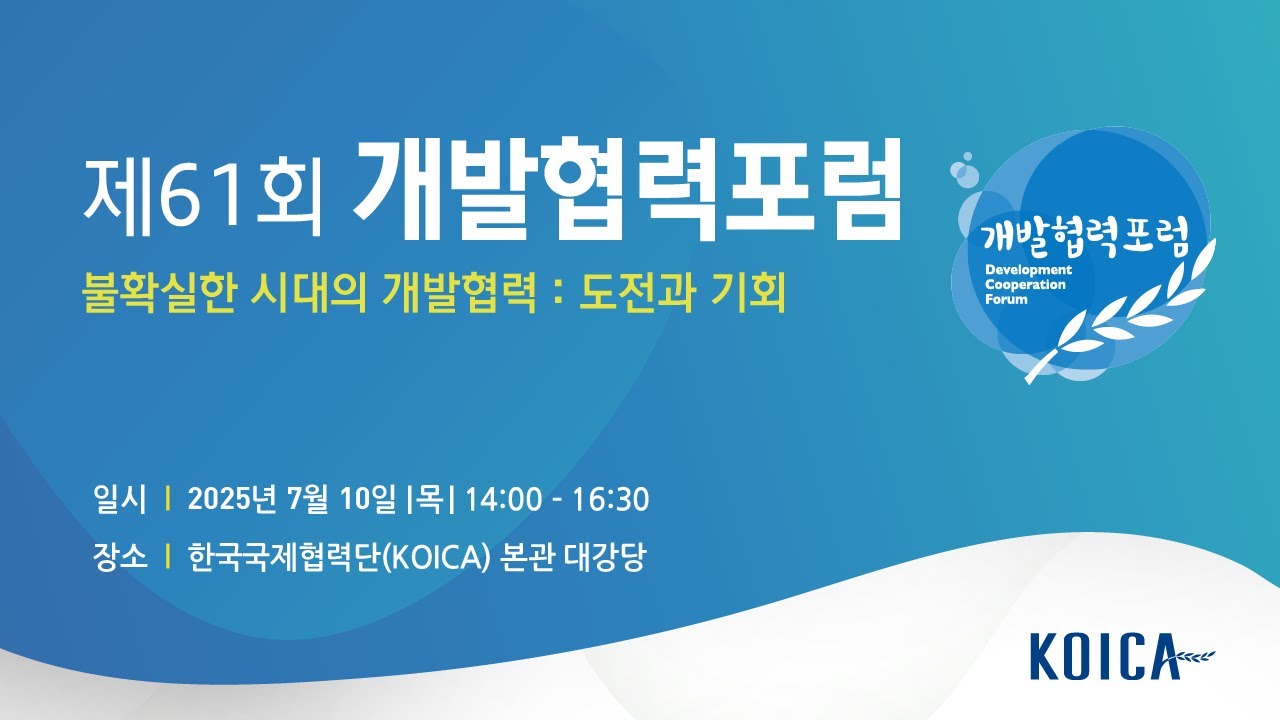 제61회 개발협력포럼

불확실한 시대의 개발협력 : 도전과 기회

개발협력포럼
Development Cooperation Forum

일시 | 2025년 7월 10일 |목| 14:00 - 16:30

장소 | 한국국제협력단(KOICA) 본관 대강당

KOICA